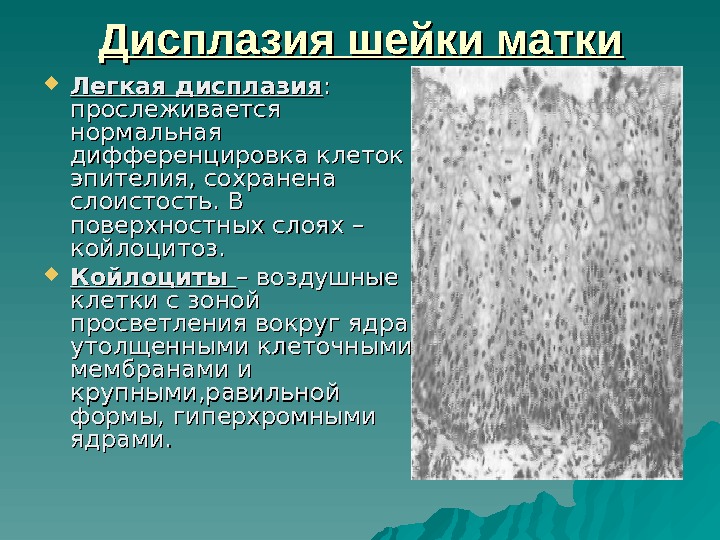 Дисплазия шейки матки

Легкая дисплазия: прослеживается нормальная дифференцировка клеток эпителия, сохранена слоистость. В поверхностных слоях – койлоцитоз.

Койлоциты – воздушные клетки с зоной просветления вокруг ядра утолщенными клеточными мембранами и крупными,равильной формы, гиперхромными ядрами.